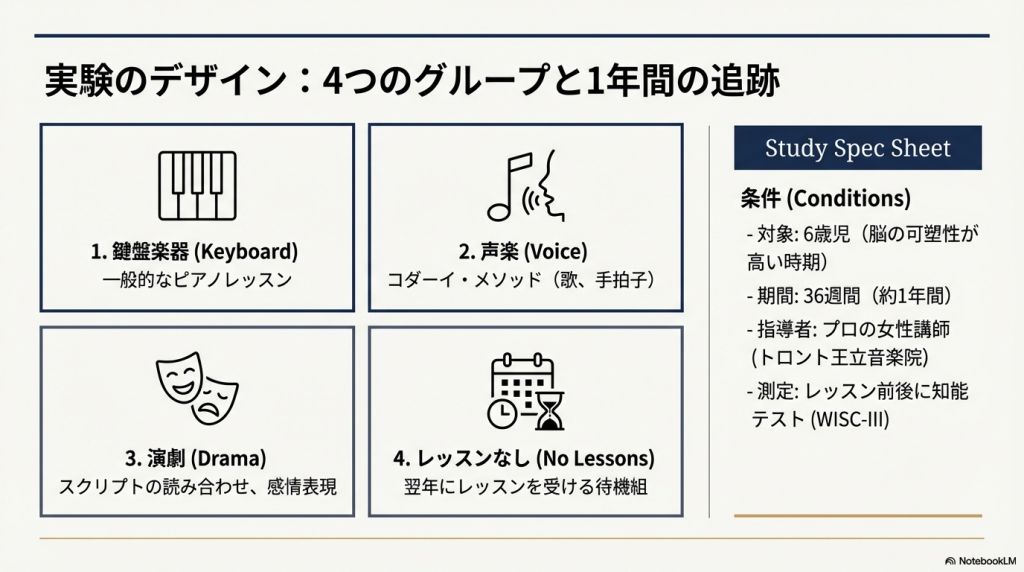 実験のデザイン：4つのグループと1年間の追跡

1. 鍵盤楽器 (Keyboard)
一般的なピアノレッスン

2. 声楽 (Voice)
コダーイ・メソッド（歌、手拍子）

3. 演劇 (Drama)
スクリプトの読み合わせ、感情表現

4. レッスンなし (No Lessons)
翌年にレッスンを受ける待機組

Study Spec Sheet

条件 (Conditions)
- 対象: 6歳児（脳の可塑性が高い時期）
- 期間: 36週間（約1年間）
- 指導者: プロの女性講師 (トロント王立音楽院)
- 測定: レッスン前後に知能テスト (WISC-III)

NotebookLM